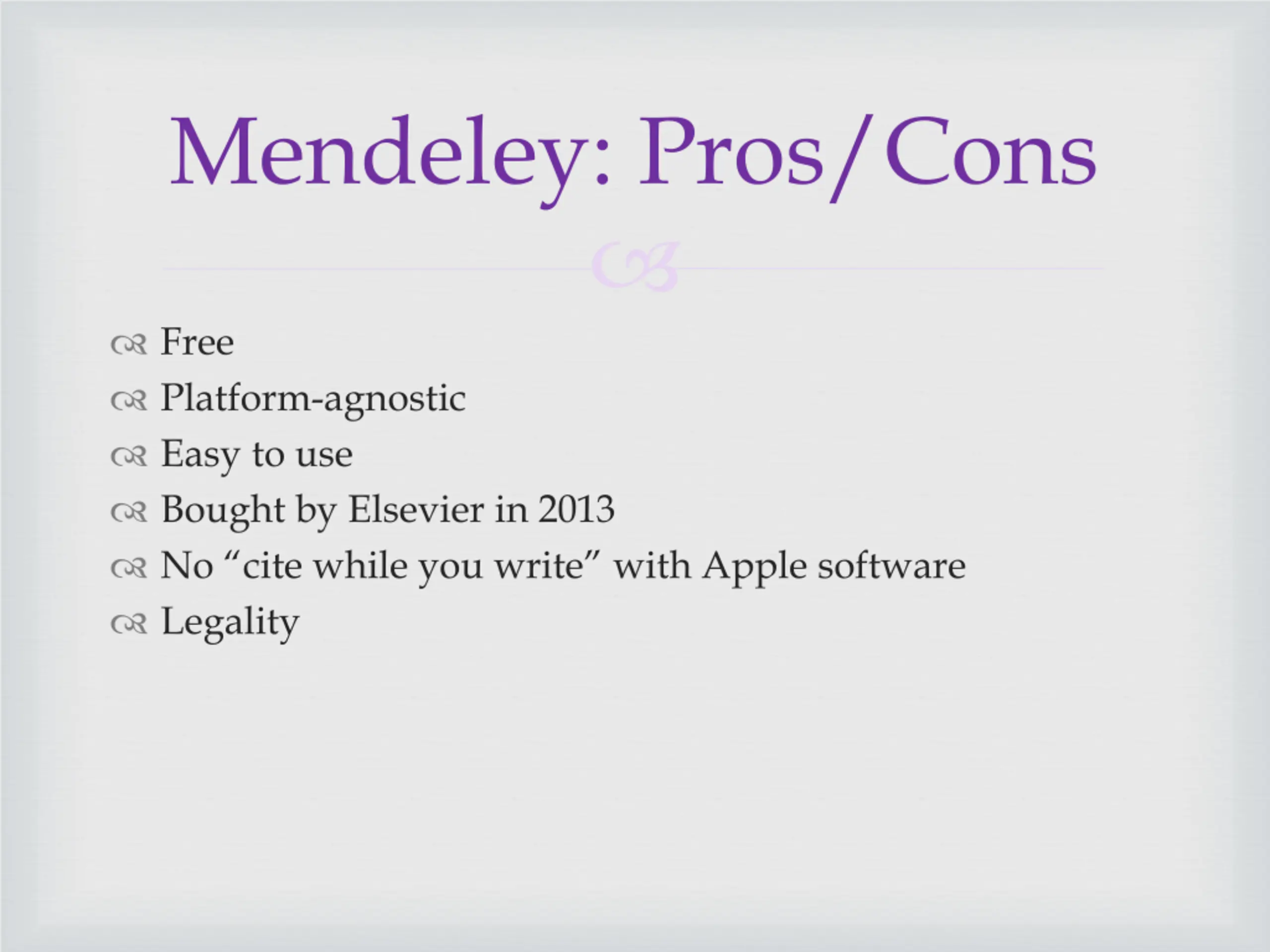 Mendeley: Pros/Cons

Free
Platform-agnostic
Easy to use
Bought by Elsevier in 2013
No “cite while you write” with Apple software
Legality